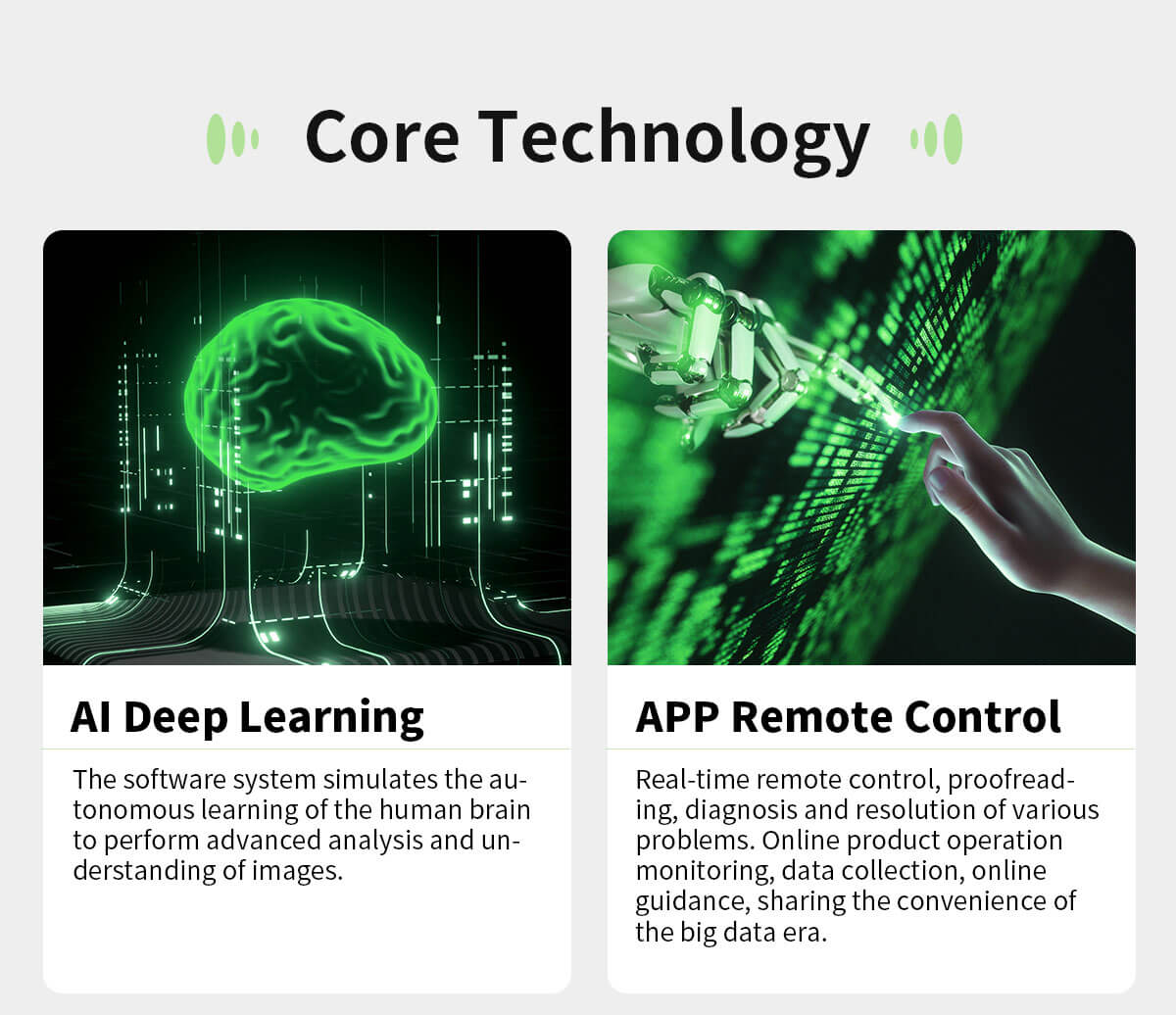 Core Technology

AI Deep Learning

The software system simulates the autonomous learning of the human brain to perform advanced analysis and understanding of images.

APP Remote Control

Real-time remote control, proofreading, diagnosis and resolution of various problems. Online product operation monitoring, data collection, online guidance, sharing the convenience of the big data era.